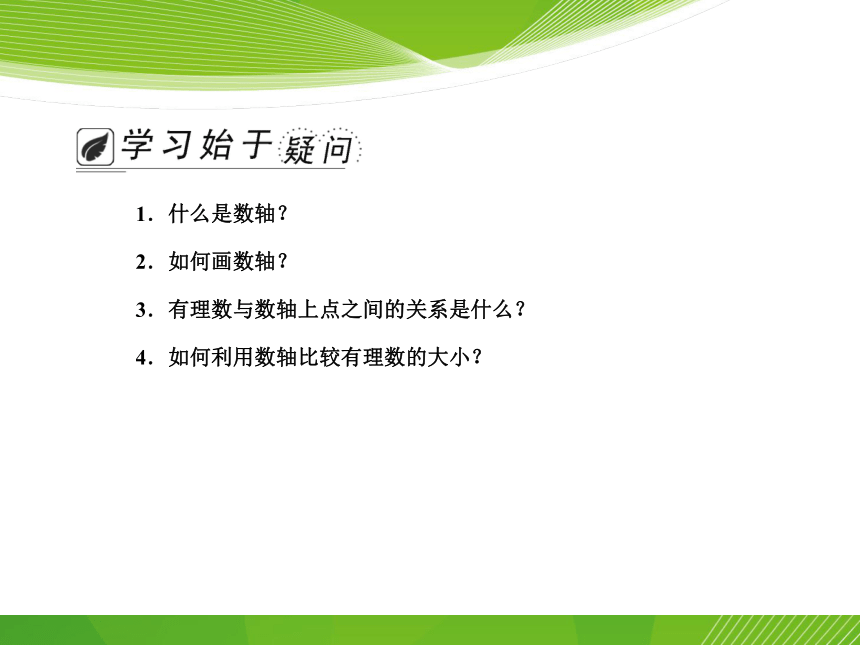 学习始于疑问

1．什么是数轴？

2．如何画数轴？

3．有理数与数轴上点之间的关系是什么？

4．如何利用数轴比较有理数的大小？